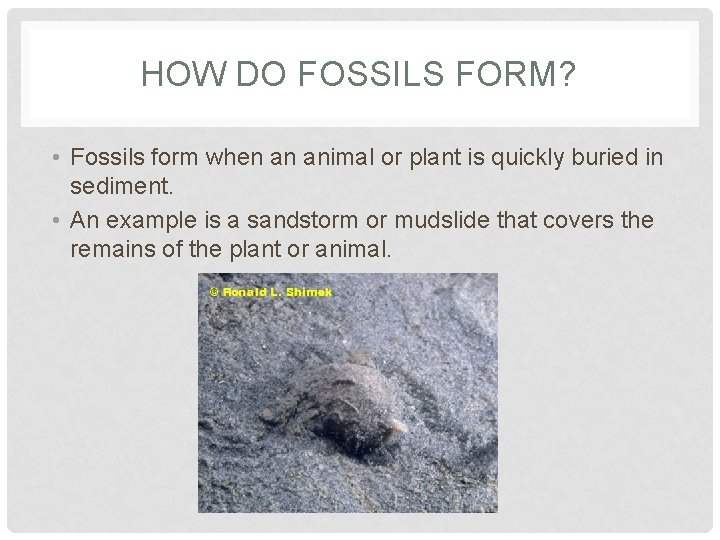 HOW DO FOSSILS FORM?

• Fossils form when an animal or plant is quickly buried in sediment.
• An example is a sandstorm or mudslide that covers the remains of the plant or animal.

© Ronald L. Shimek